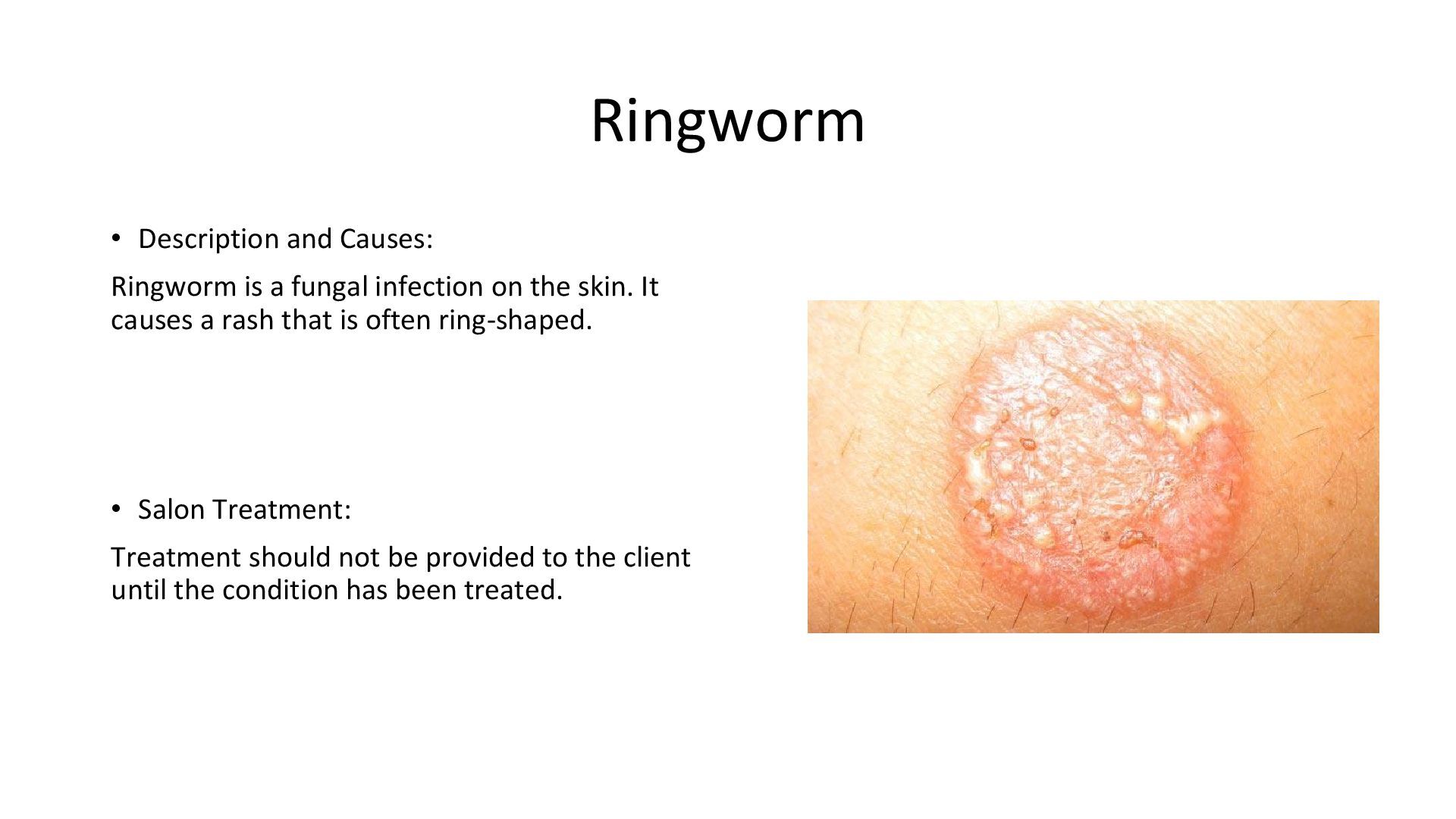 Ringworm

• Description and Causes:

Ringworm is a fungal infection on the skin. It causes a rash that is often ring-shaped.

• Salon Treatment:

Treatment should not be provided to the client until the condition has been treated.